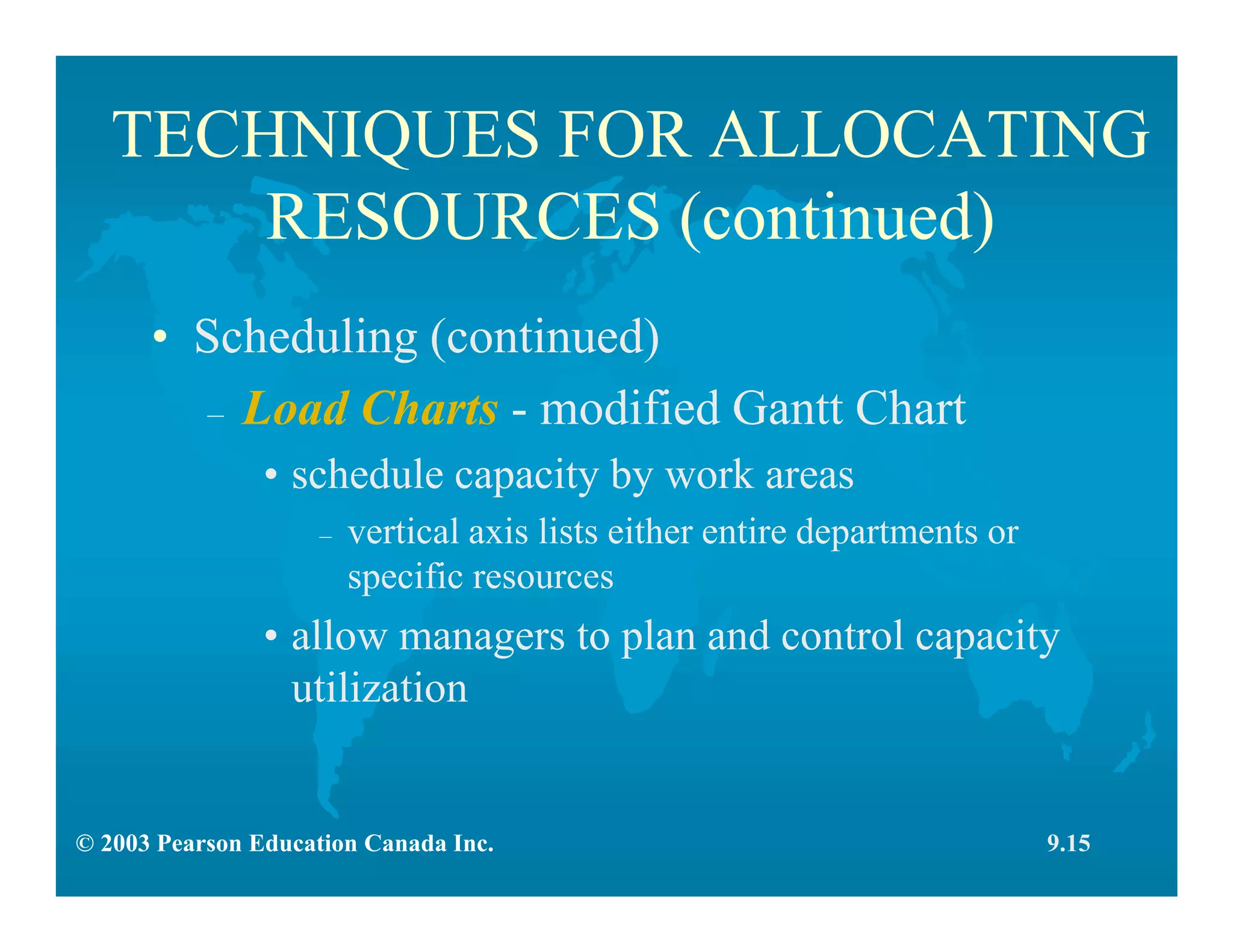 TECHNIQUES FOR ALLOCATING RESOURCES (continued)

• Scheduling (continued)

– Load Charts - modified Gantt Chart

• schedule capacity by work areas

– vertical axis lists either entire departments or specific resources

• allow managers to plan and control capacity utilization

© 2003 Pearson Education Canada Inc.

9.15